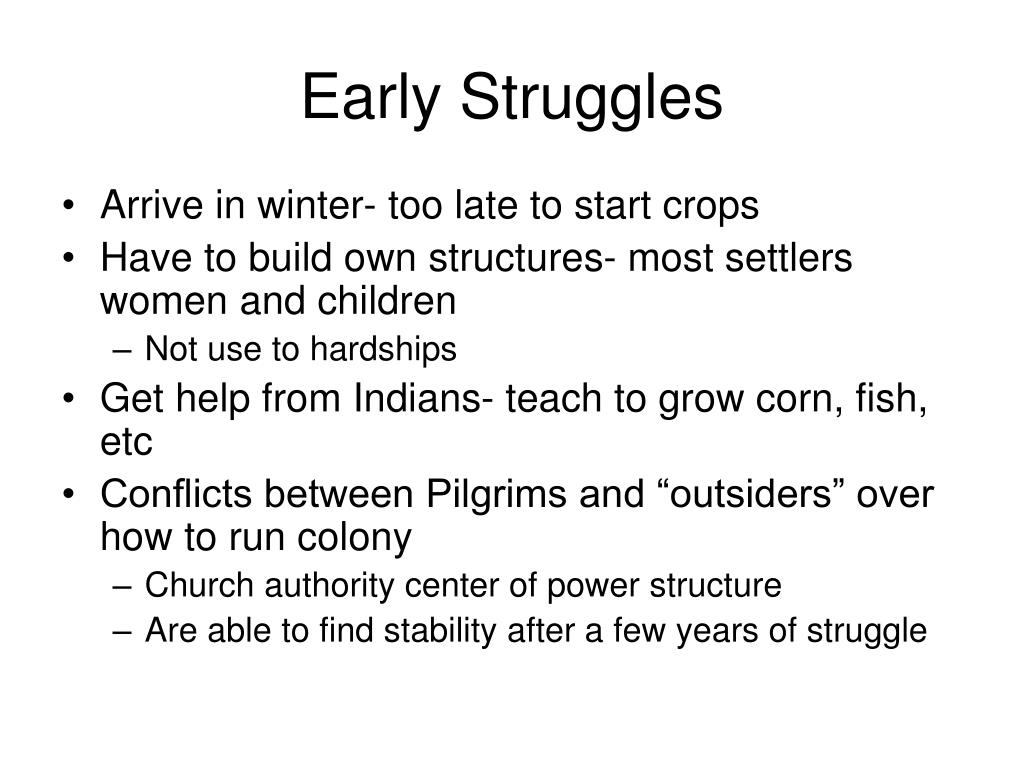 Early Struggles

• Arrive in winter- too late to start crops
• Have to build own structures- most settlers women and children
  – Not use to hardships
• Get help from Indians- teach to grow corn, fish, etc
• Conflicts between Pilgrims and “outsiders” over how to run colony
  – Church authority center of power structure
  – Are able to find stability after a few years of struggle